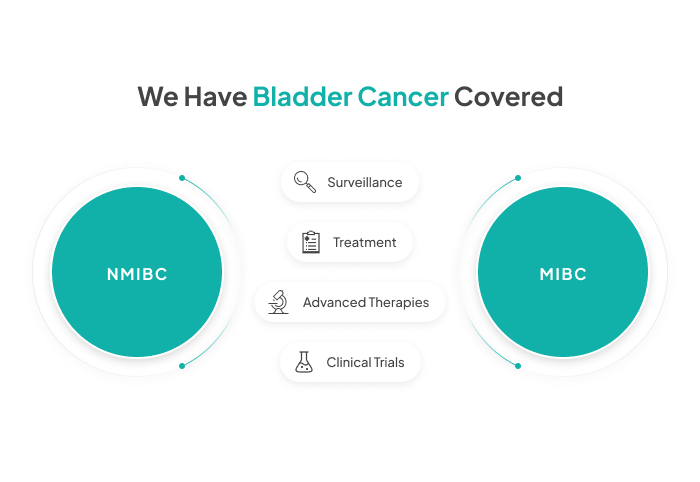 We Have Bladder Cancer Covered

NMIBC

Surveillance

Treatment

Advanced Therapies

Clinical Trials

MIBC